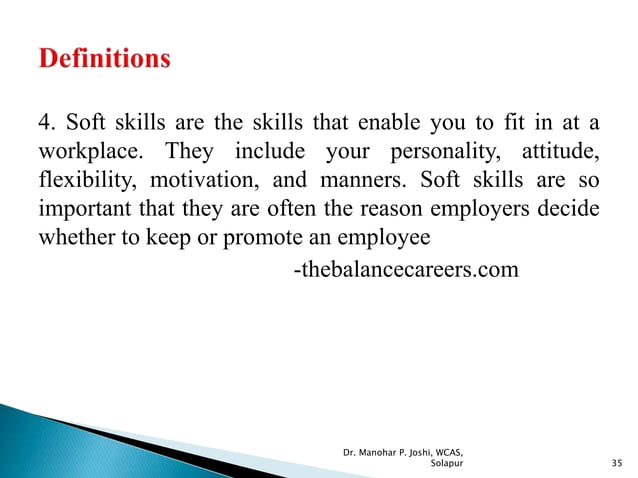 Definitions

4. Soft skills are the skills that enable you to fit in at a workplace. They include your personality, attitude, flexibility, motivation, and manners. Soft skills are so important that they are often the reason employers decide whether to keep or promote an employee

-thebalancecareers.com

Dr. Manohar P. Joshi, WCAS, Solapur

35